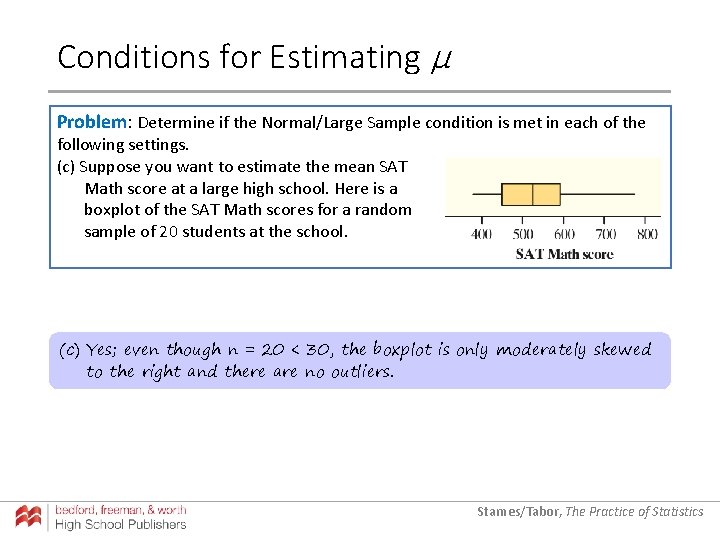 Conditions for Estimating $\mu$

Problem: Determine if the Normal/Large Sample condition is met in each of the following settings.

(c) Suppose you want to estimate the mean SAT Math score at a large high school. Here is a boxplot of the SAT Math scores for a random sample of 20 students at the school.

400 500 600 700 800
SAT Math score

(c) Yes; even though n = 20 < 30, the boxplot is only moderately skewed to the right and there are no outliers.

bedford, freeman, & worth
High School Publishers

Starnes/Tabor, The Practice of Statistics